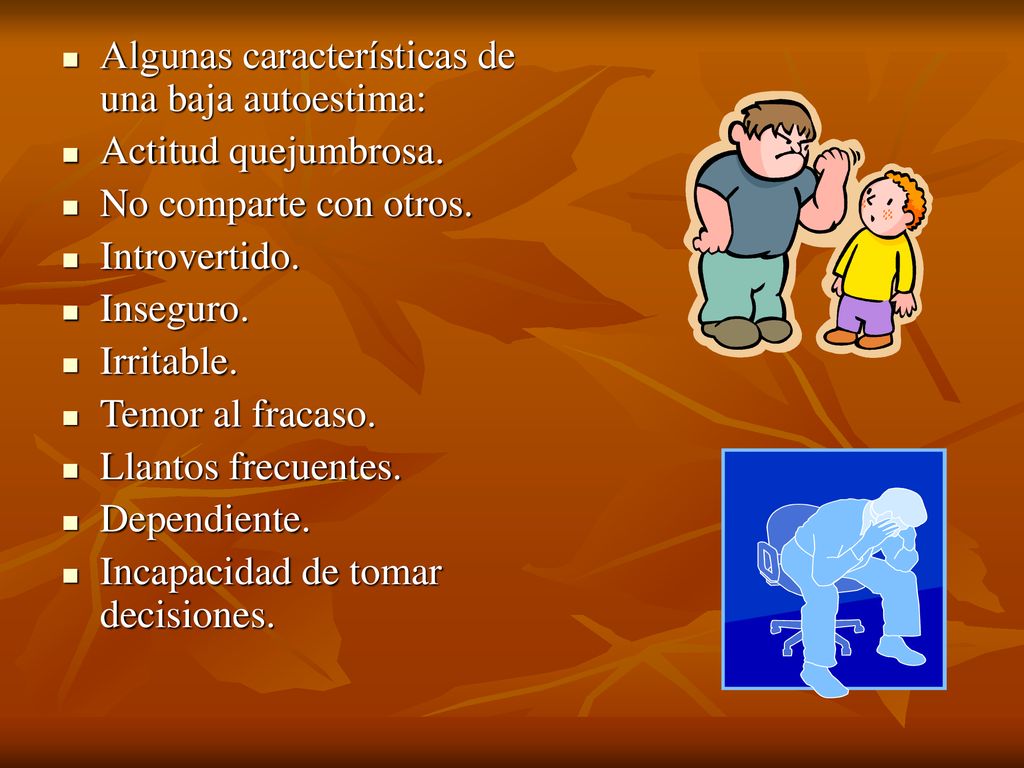 - Algunas características de una baja autoestima:
- Actitud quejumbrosa.
- No comparte con otros.
- Introvertido.
- Inseguro.
- Irritable.
- Temor al fracaso.
- Llantos frecuentes.
- Dependiente.
- Incapacidad de tomar decisiones.